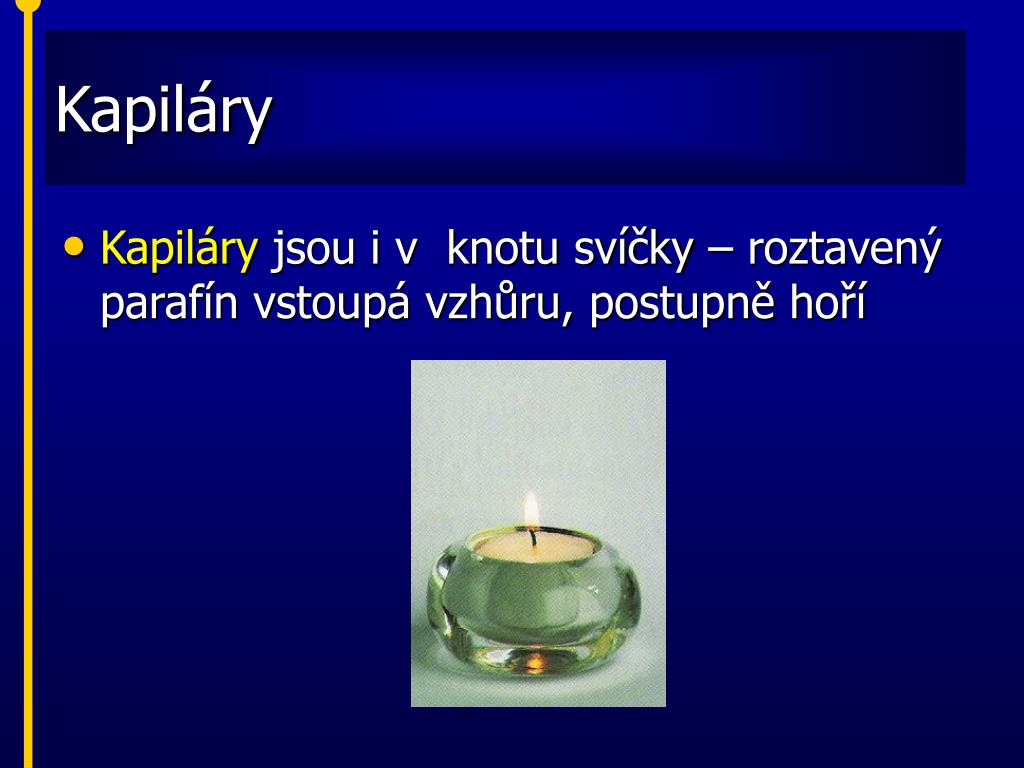 Kapiláry

• Kapiláry jsou i v knotu svíčky – roztavený parafín vstoupá vzhůru, postupně hoří